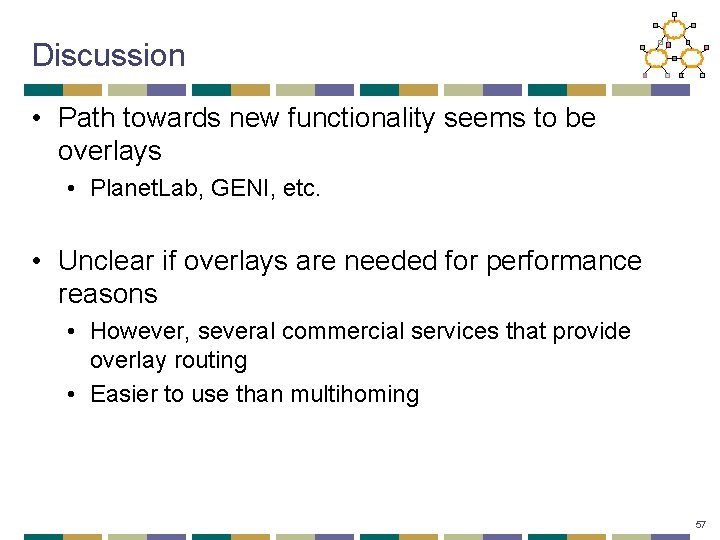 Discussion

• Path towards new functionality seems to be overlays
  • PlanetLab, GENI, etc.

• Unclear if overlays are needed for performance reasons
  • However, several commercial services that provide overlay routing
  • Easier to use than multihoming

57